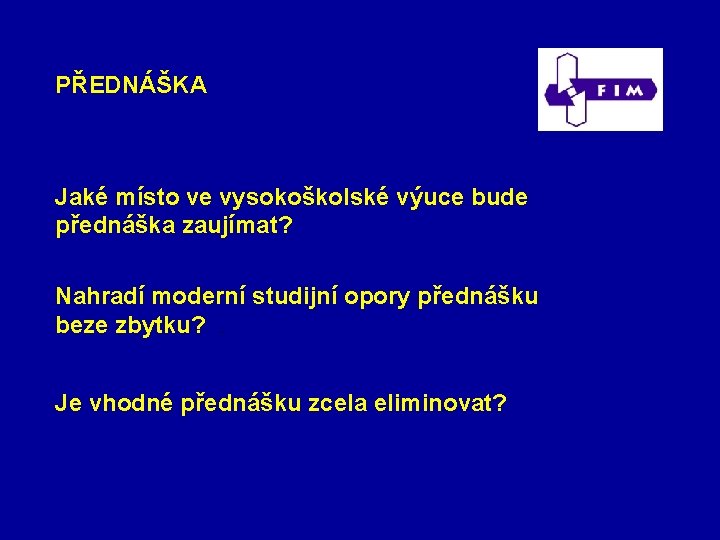 PŘEDNÁŠKA

FIM

Jaké místo ve vysokoškolské výuce bude přednáška zaujímat?

Nahradí moderní studijní opory přednášku beze zbytku?

Je vhodné přednášku zcela eliminovat?